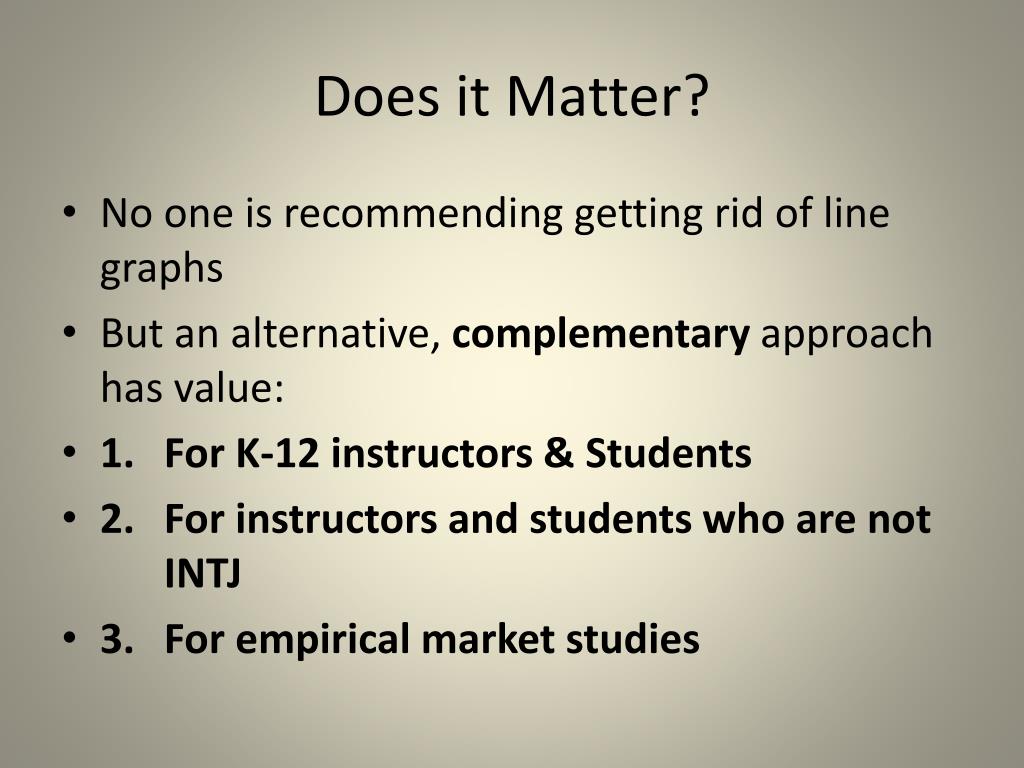 Does it Matter?

• No one is recommending getting rid of line graphs
• But an alternative, complementary approach has value:
• 1. For K-12 instructors & Students
• 2. For instructors and students who are not INTJ
• 3. For empirical market studies